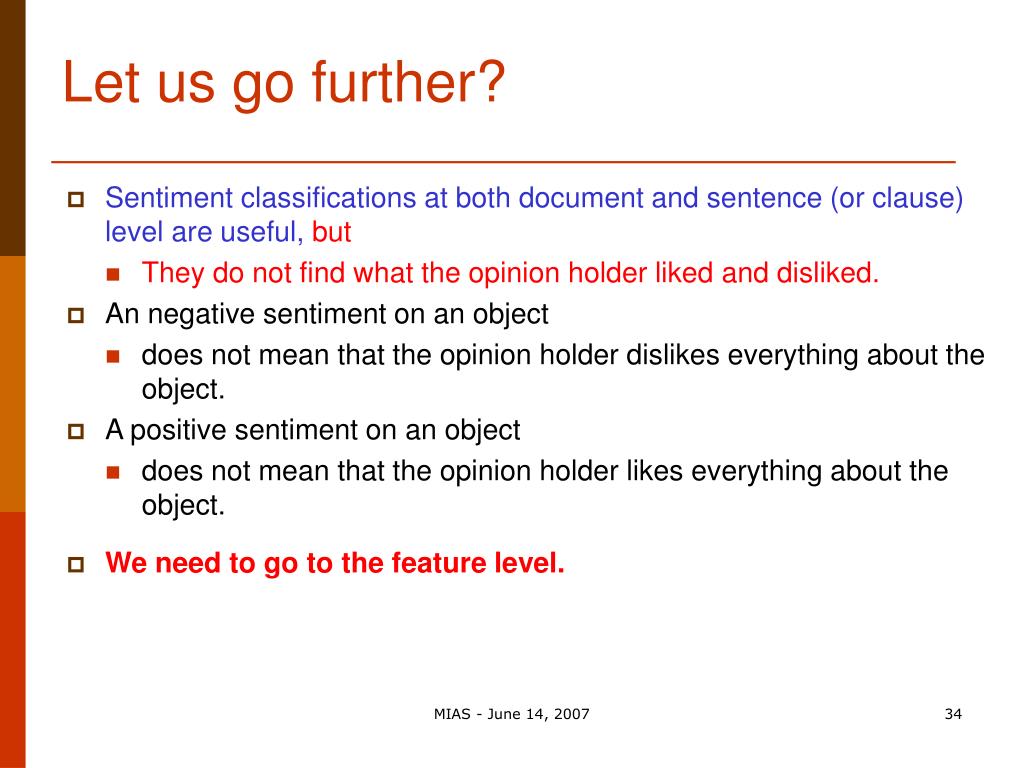 Let us go further?

Sentiment classifications at both document and sentence (or clause) level are useful, but

They do not find what the opinion holder liked and disliked.

An negative sentiment on an object

does not mean that the opinion holder dislikes everything about the object.

A positive sentiment on an object

does not mean that the opinion holder likes everything about the object.

We need to go to the feature level.

MIAS - June 14, 2007

34